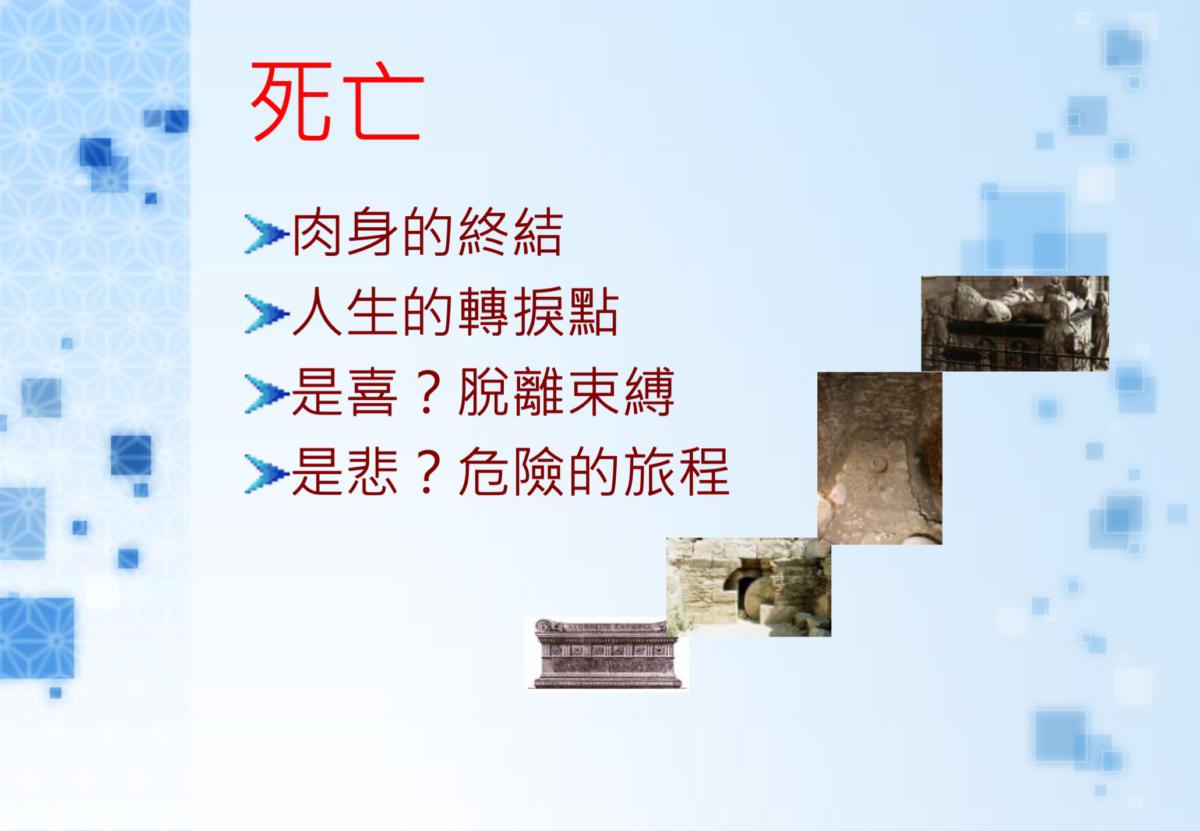 死亡

肉身的終結

人生的轉捩點

是喜？脫離束縛

是悲？危險的旅程